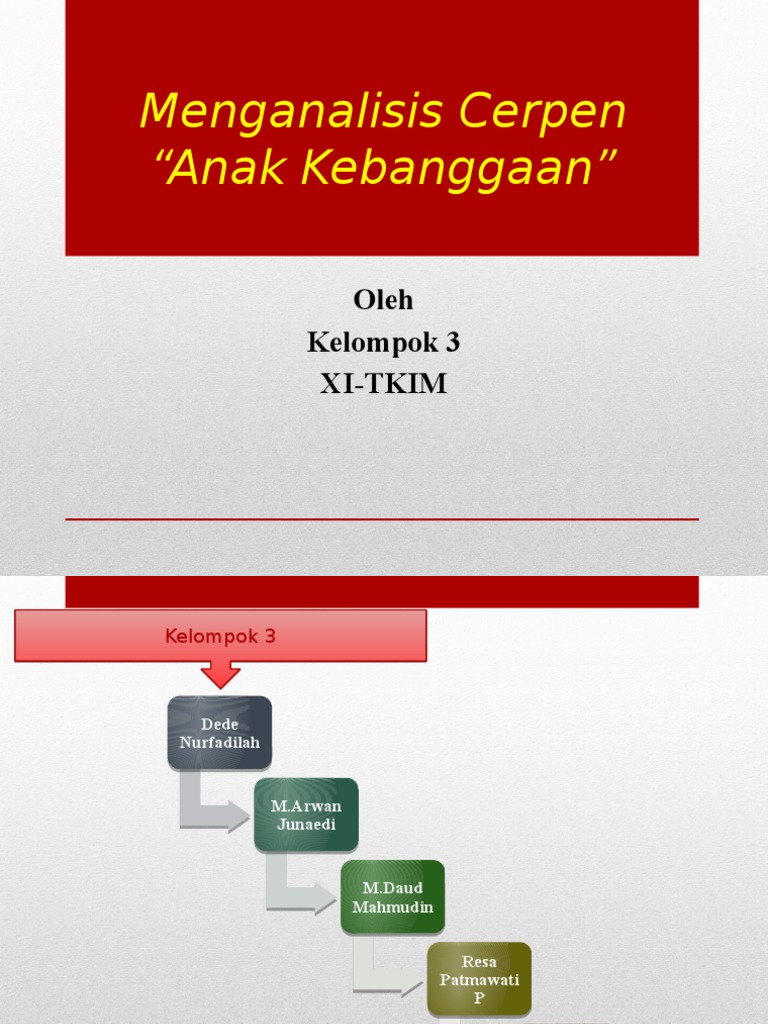 Menganalisis Cerpen “Anak Kebanggaan”

Oleh
Kelompok 3
XI-TKIM

Kelompok 3

Dede Nurfadilah

M.Arwan Junaedi

M.Daud Mahmudin

Resa Patmawati P